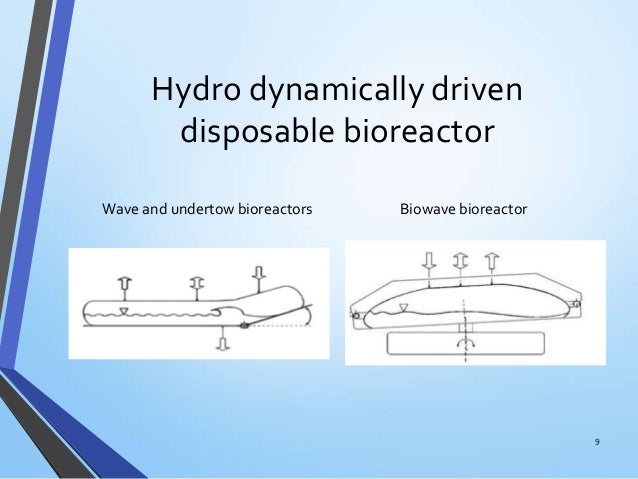 Hydro dynamically driven disposable bioreactor

Wave and undertow bioreactors

Biowave bioreactor

9